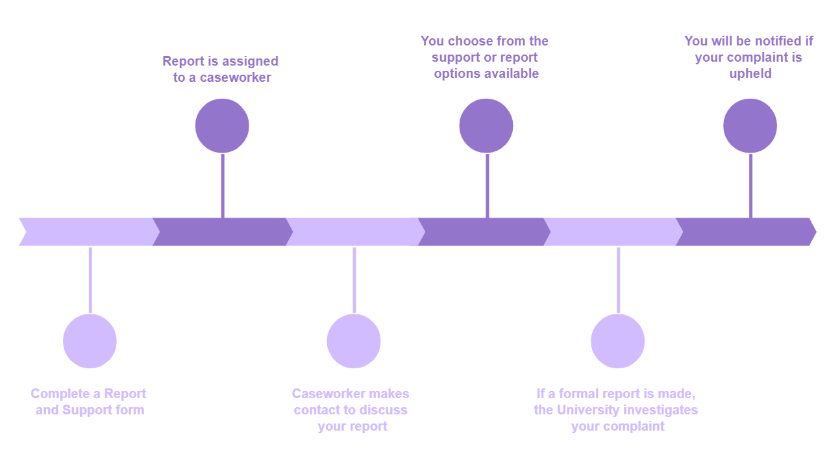 Complete a Report and Support form

Report is assigned to a caseworker

Caseworker makes contact to discuss your report

You choose from the support or report options available

If a formal report is made, the University investigates your complaint

You will be notified if your complaint is upheld